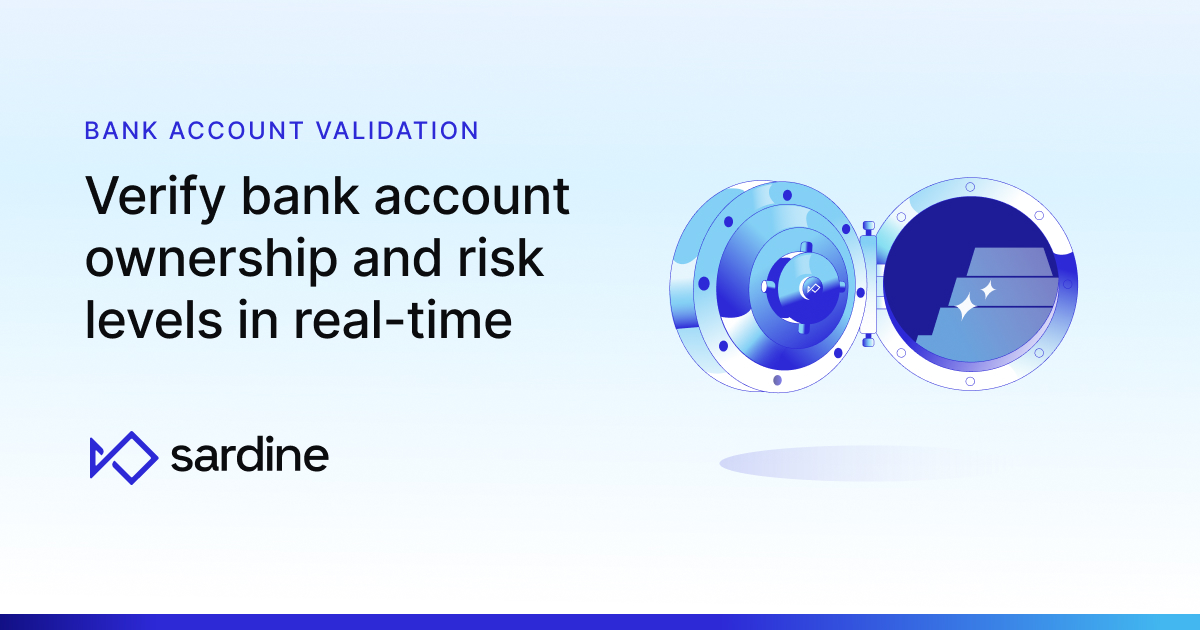 BANK ACCOUNT VALIDATION

Verify bank account ownership and risk levels in real-time

sardine